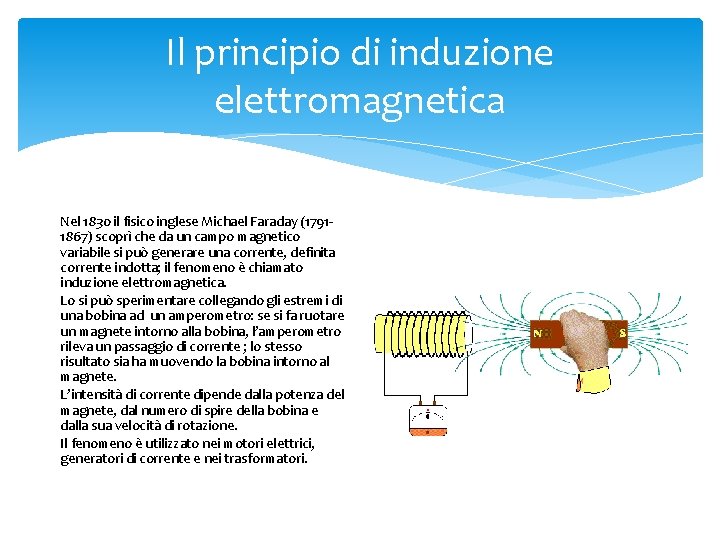 Il principio di induzione elettromagnetica

Nel 1830 il fisico inglese Michael Faraday (1791-1867) scoprì che da un campo magnetico variabile si può generare una corrente, definita corrente indotta; il fenomeno è chiamato induzione elettromagnetica.

Lo si può sperimentare collegando gli estremi di una bobina ad un amperometro: se si fa ruotare un magnete intorno alla bobina, l'amperometro rileva un passaggio di corrente ; lo stesso risultato si ha muovendo la bobina intorno al magnete.

L'intensità di corrente dipende dalla potenza del magnete, dal numero di spire della bobina e dalla sua velocità di rotazione.

Il fenomeno è utilizzato nei motori elettrici, generatori di corrente e nei trasformatori.

N

S